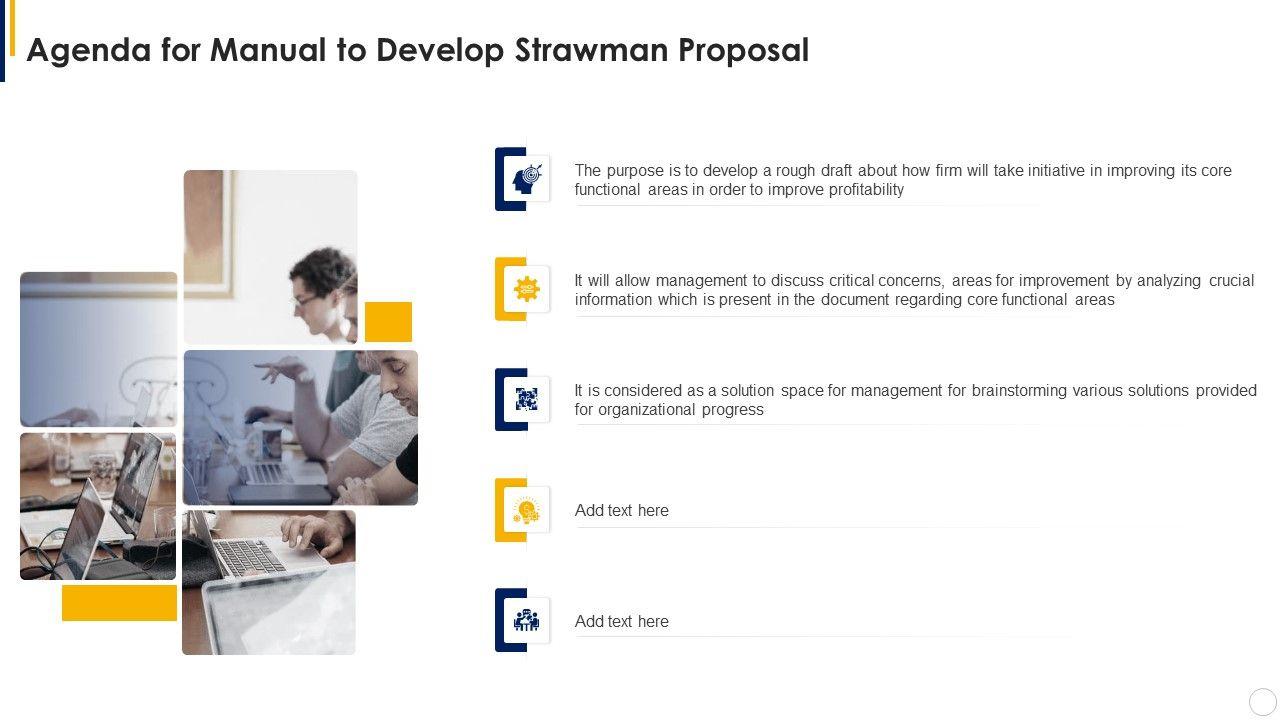 Agenda for Manual to Develop Strawman Proposal

The purpose is to develop a rough draft about how firm will take initiative in improving its core functional areas in order to improve profitability

It will allow management to discuss critical concerns, areas for improvement by analyzing crucial information which is present in the document regarding core functional areas

It is considered as a solution space for management for brainstorming various solutions provided for organizational progress

Add text here

Add text here